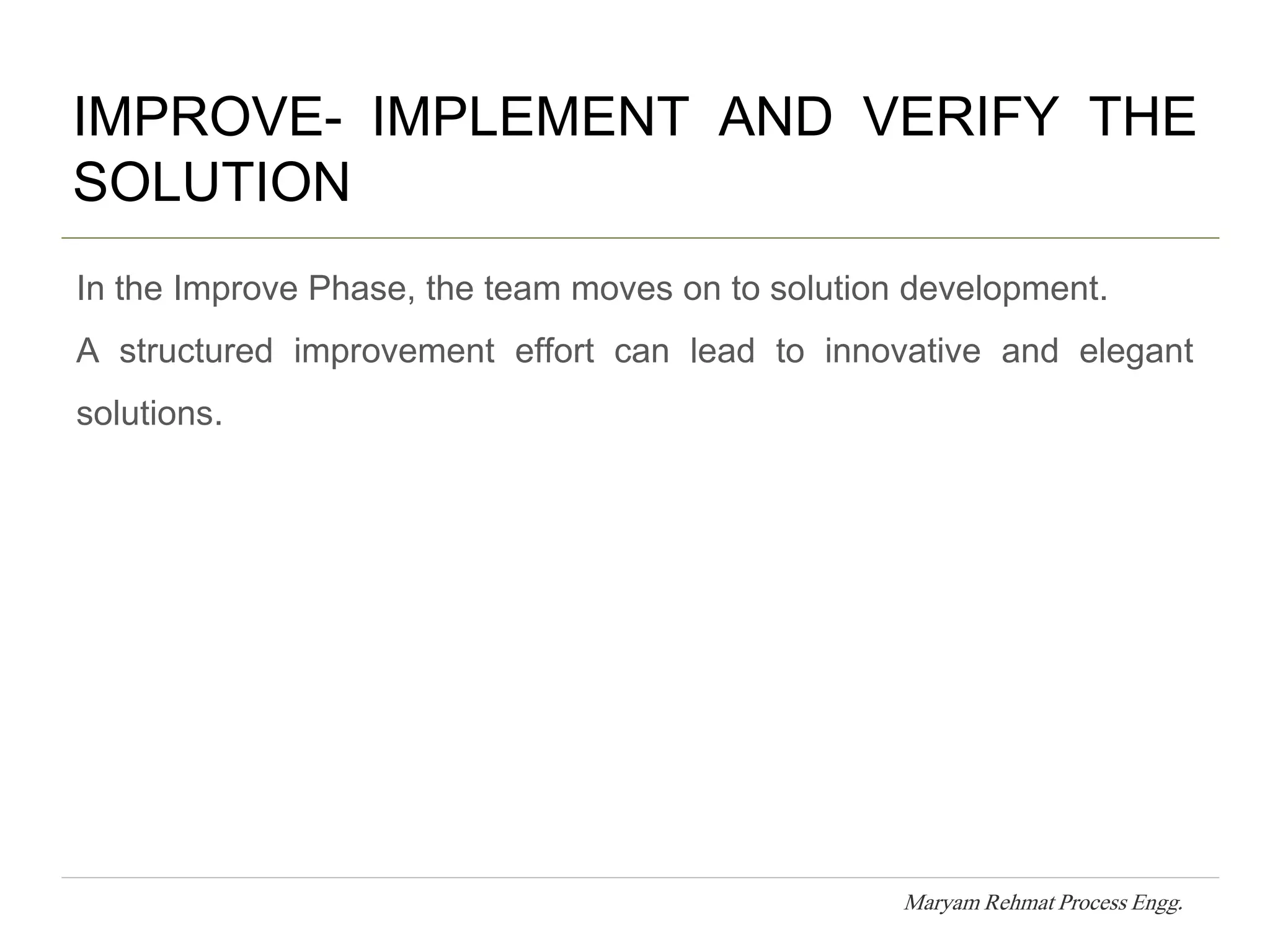 IMPROVE- IMPLEMENT AND VERIFY THE SOLUTION

In the Improve Phase, the team moves on to solution development.

A structured improvement effort can lead to innovative and elegant solutions.

Maryam Rehmat Process Engg.